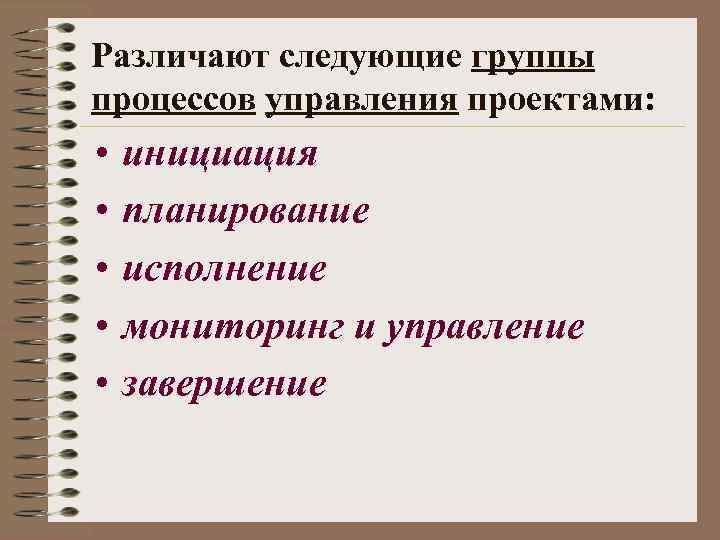 Различают следующие группы процессов управления проектами:

• инициация
• планирование
• исполнение
• мониторинг и управление
• завершение